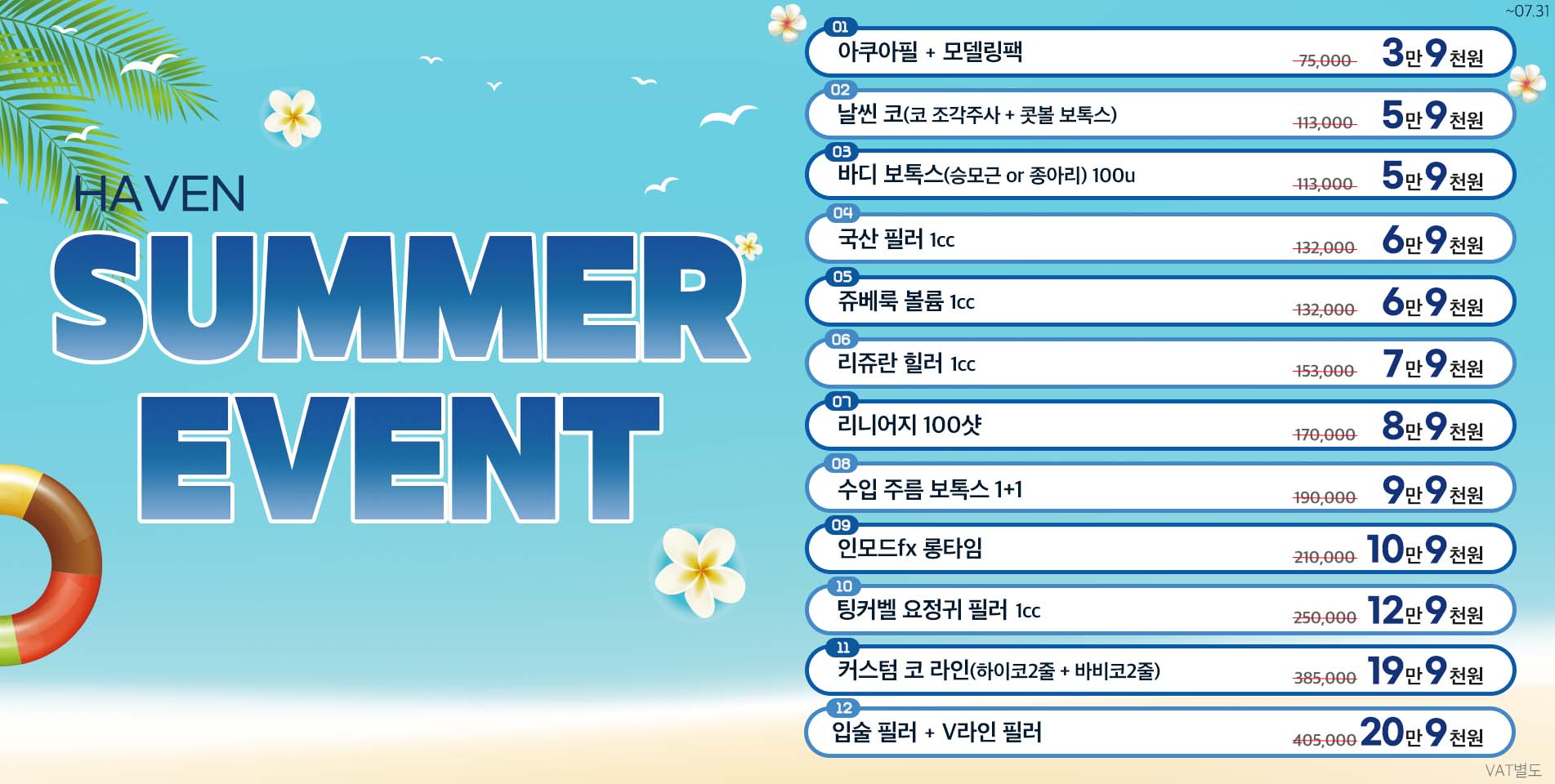 HAVEN
SUMMER
EVENT

~07.31

01
아쿠아필 + 모델링팩
75,000
3만9천원

02
날씬 코(코 조각주사 + 콧볼 보톡스)
113,000
5만9천원

03
바디 보톡스(승모근 or 종아리) 100u
113,000
5만9천원

04
국산 필러 1cc
132,000
6만9천원

05
쥬베룩 볼륨 1cc
132,000
6만9천원

06
리쥬란 힐러 1cc
153,000
7만9천원

07
리니어지 100샷
170,000
8만9천원

08
수입 주름 보톡스 1+1
190,000
9만9천원

09
인모드fx 롱타임
210,000
10만9천원

10
팅커벨 요정귀 필러 1cc
250,000
12만9천원

11
커스텀 코 라인(하이코2줄 + 바비코2줄)
385,000
19만9천원

12
입술 필러 + V라인 필러
405,000
20만9천원

VAT별도